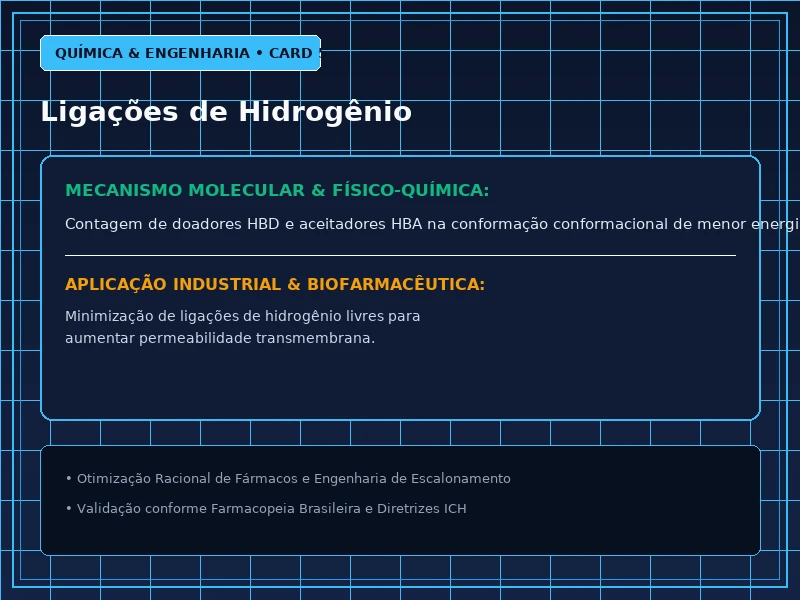 QUÍMICA & ENGENHARIA • CARD

Ligações de Hidrogênio

MECANISMO MOLECULAR & FÍSICO-QUÍMICA:

Contagem de doadores HBD e aceitadores HBA na conformação conformacional de menor energi

APLICAÇÃO INDUSTRIAL & BIOFARMACÊUTICA:

Minimização de ligações de hidrogênio livres para aumentar permeabilidade transmembrana.

• Otimização Racional de Fármacos e Engenharia de Escalonamento

• Validação conforme Farmacopeia Brasileira e Diretrizes ICH